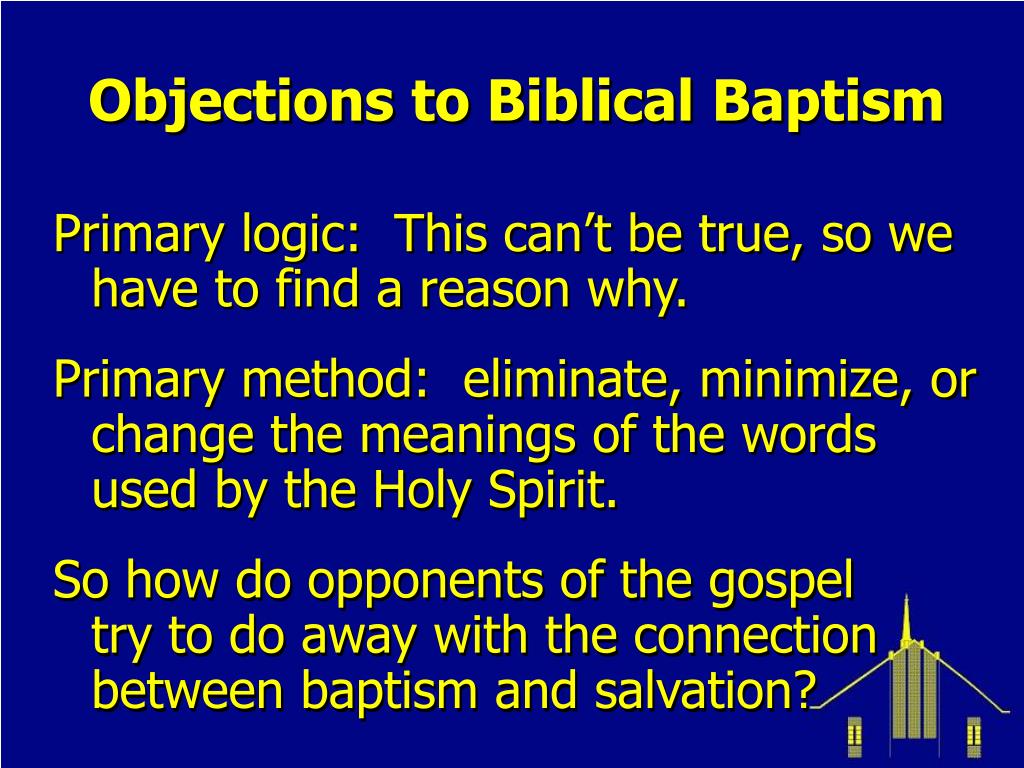 Objections to Biblical Baptism

Primary logic: This can’t be true, so we have to find a reason why.

Primary method: eliminate, minimize, or change the meanings of the words used by the Holy Spirit.

So how do opponents of the gospel try to do away with the connection between baptism and salvation?